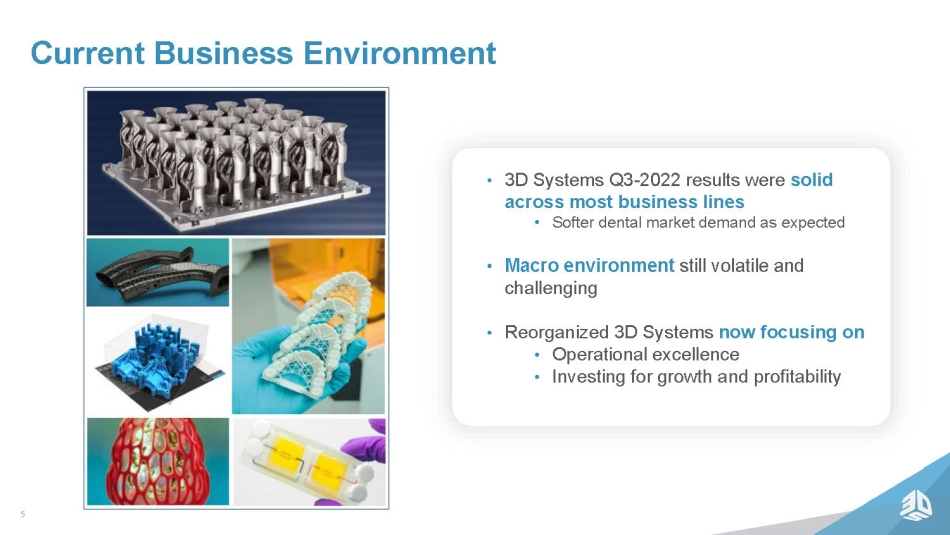 Current Business Environment

• 3D Systems Q3-2022 results were solid across most business lines
  • Softer dental market demand as expected

• Macro environment still volatile and challenging

• Reorganized 3D Systems now focusing on
  • Operational excellence
  • Investing for growth and profitability

5